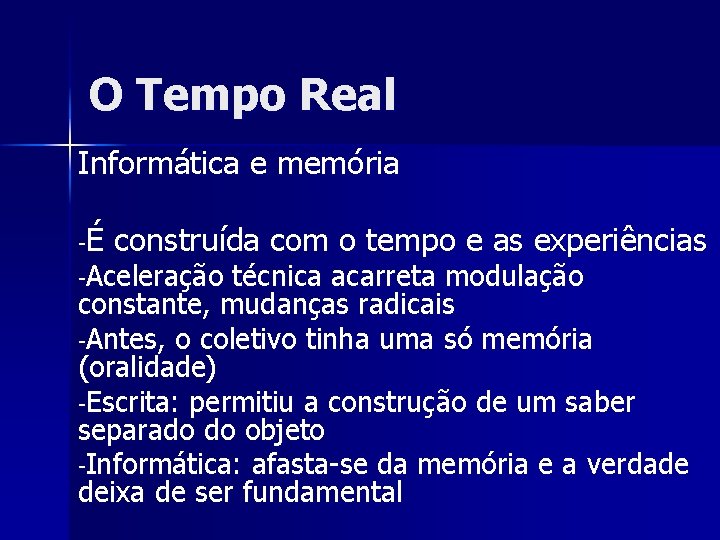 O Tempo Real

Informática e memória

-É construída com o tempo e as experiências
-Aceleração técnica acarreta modulação constante, mudanças radicais
-Antes, o coletivo tinha uma só memória (oralidade)
-Escrita: permitiu a construção de um saber separado do objeto
-Informática: afasta-se da memória e a verdade deixa de ser fundamental